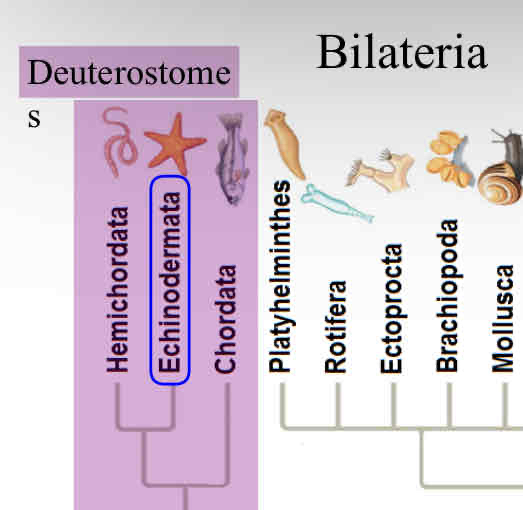 Bilateria

Deuterostome
s

Hemichordata
Echinodermata
Chordata
Platyhelminthes
Rotifera
Ectoprocta
Brachiopoda
Mollusca